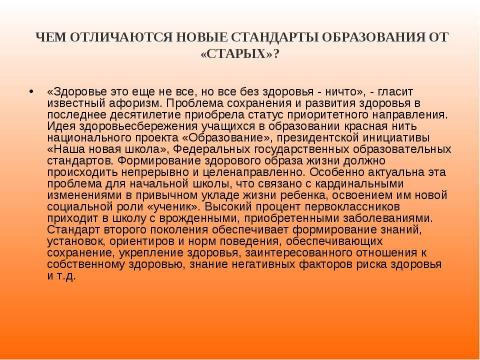 ЧЕМ ОТЛИЧАЮТСЯ НОВЫЕ СТАНДАРТЫ ОБРАЗОВАНИЯ ОТ «СТАРЫХ»?

• «Здоровье это еще не все, но все без здоровья - ничто», - гласит известный афоризм. Проблема сохранения и развития здоровья в последнее десятилетие приобрела статус приоритетного направления. Идея здоровьесбережения учащихся в образовании красная нить национального проекта «Образование», президентской инициативы «Наша новая школа», Федеральных государственных образовательных стандартов. Формирование здорового образа жизни должно происходить непрерывно и целенаправленно. Особенно актуальна эта проблема для начальной школы, что связано с кардинальными изменениями в привычном укладе жизни ребенка, освоением им новой социальной роли «ученик». Высокий процент первоклассников приходит в школу с врожденными, приобретенными заболеваниями. Стандарт второго поколения обеспечивает формирование знаний, установок, ориентиров и норм поведения, обеспечивающих сохранение, укрепление здоровья, заинтересованного отношения к собственному здоровью, знание негативных факторов риска здоровья и т.д.